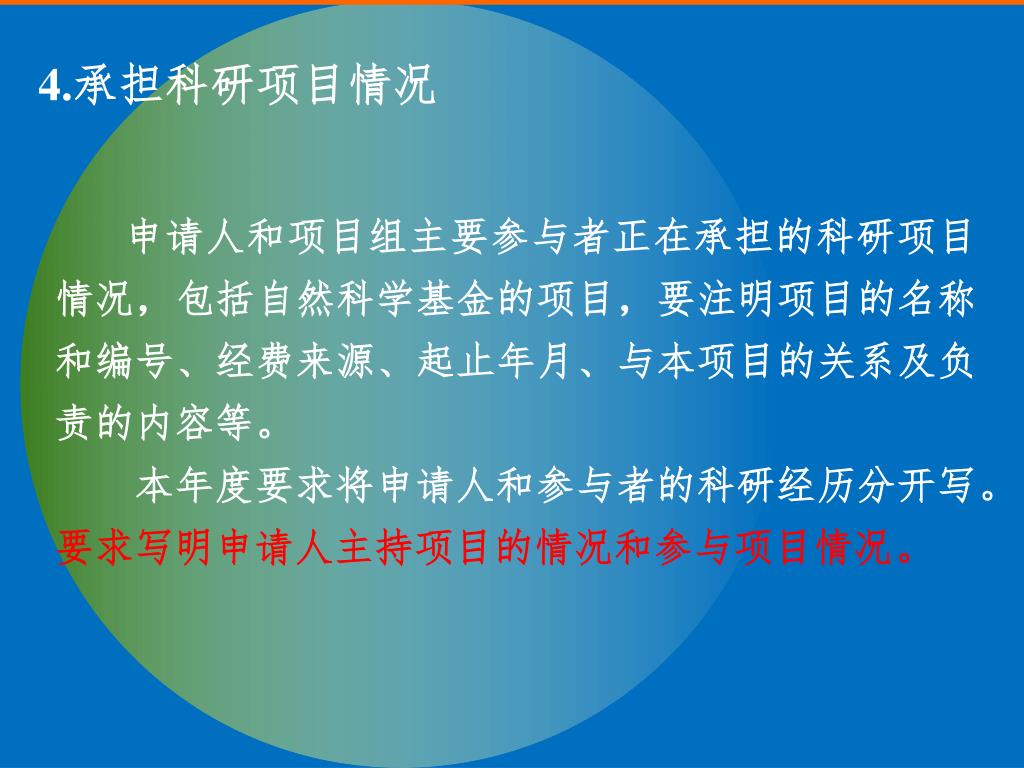 4.承担科研项目情况

申请人和项目组主要参与者正在承担的科研项目情况，包括自然科学基金的项目，要注明项目的名称和编号、经费来源、起止年月、与本项目的关系及负责的内容等。

本年度要求将申请人和参与者的科研经历分开写。要求写明申请人主持项目的情况和参与项目情况。